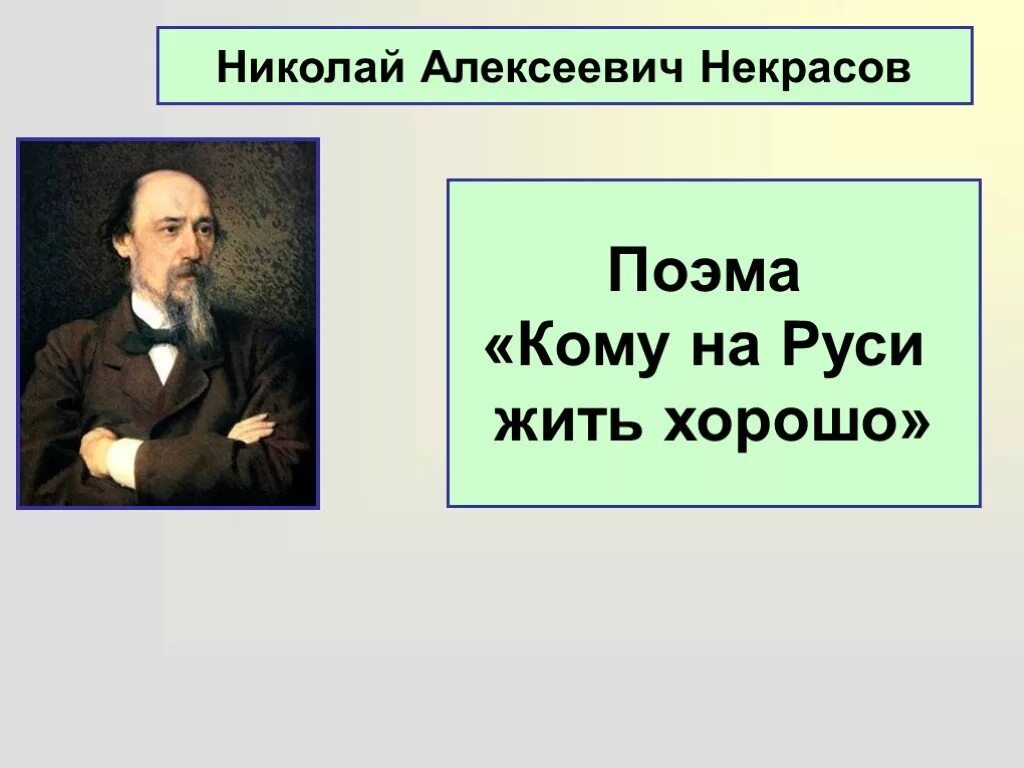 Николай Алексеевич Некрасов

Поэма
«Кому на Руси жить хорошо»